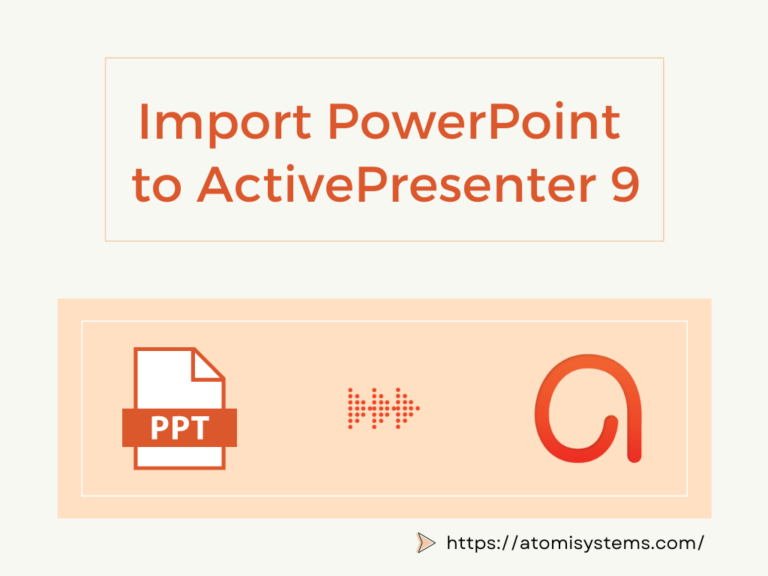 Import PowerPoint to ActivePresenter 9

PPT

https://atomisystems.com/